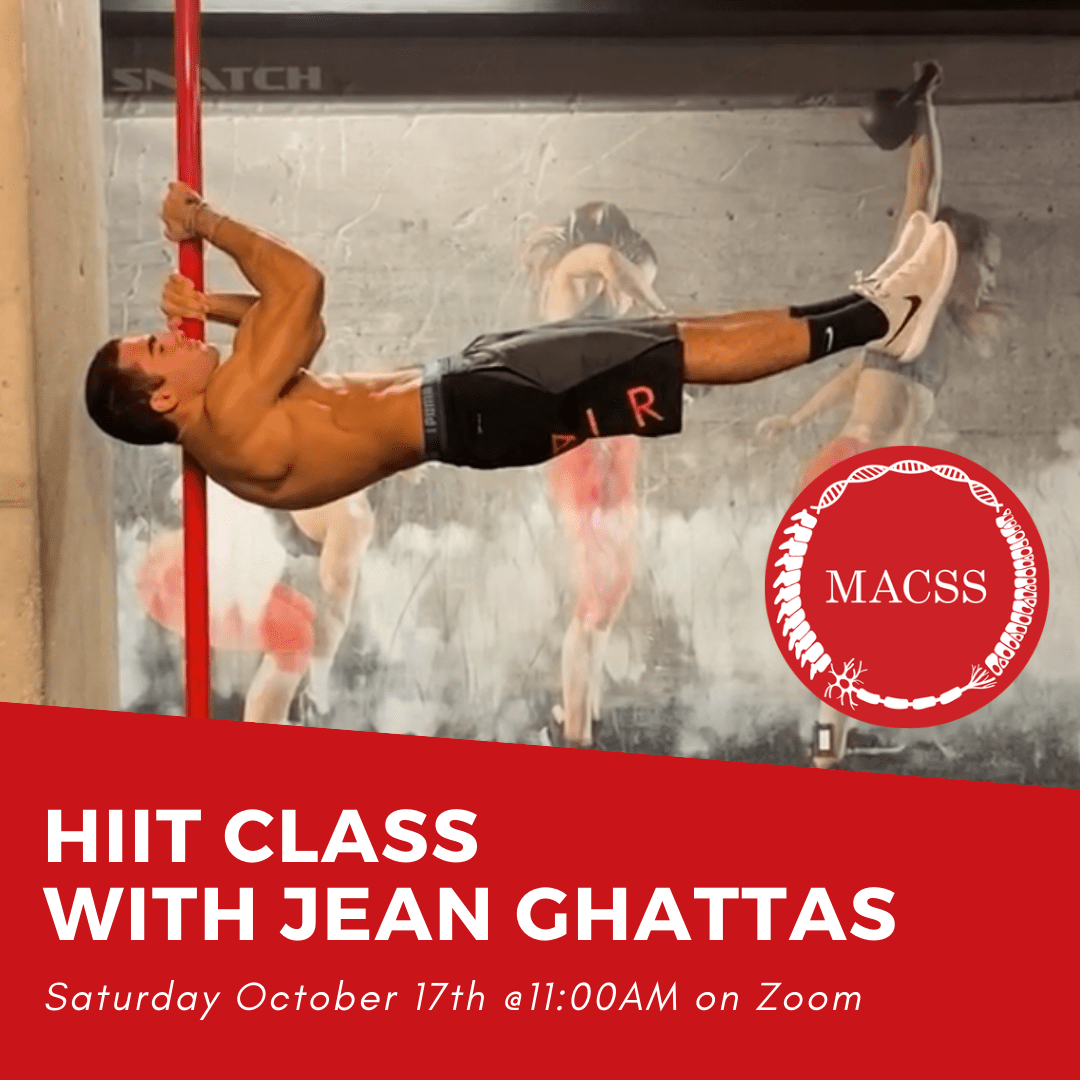 SNATCH

AIR

MACSS

HIIT CLASS
WITH JEAN GHATTAS

Saturday October 17th @11:00AM on Zoom